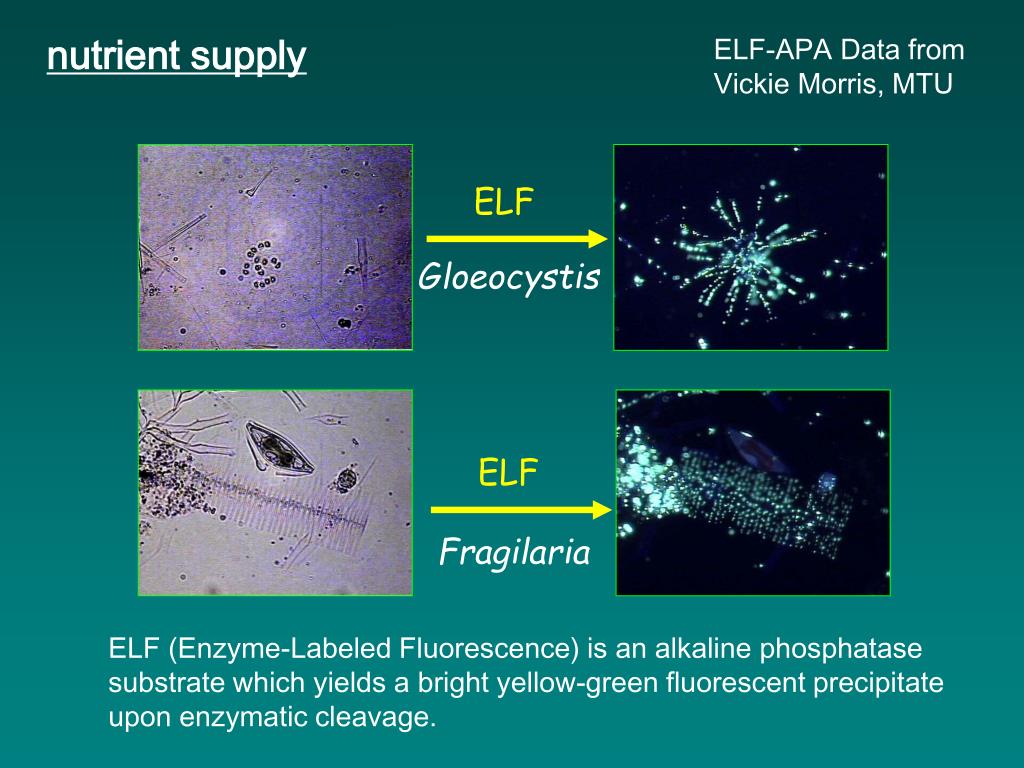 nutrient supply

ELF-APA Data from Vickie Morris, MTU

ELF

Gloeocystis

ELF

Fragilaria

ELF (Enzyme-Labeled Fluorescence) is an alkaline phosphatase substrate which yields a bright yellow-green fluorescent precipitate upon enzymatic cleavage.